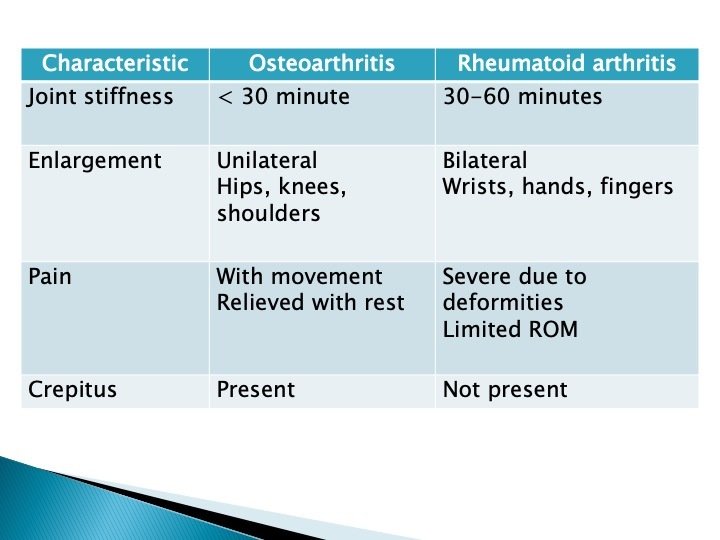 | Characteristic | Osteoarthritis | Rheumatoid arthritis |
|---|---|---|
| Joint stiffness | < 30 minute | 30-60 minutes |
| Enlargement | Unilateral Hips, knees, shoulders | Bilateral Wrists, hands, fingers |
| Pain | With movement Relieved with rest | Severe due to deformities Limited ROM |
| Crepitus | Present | Not present |